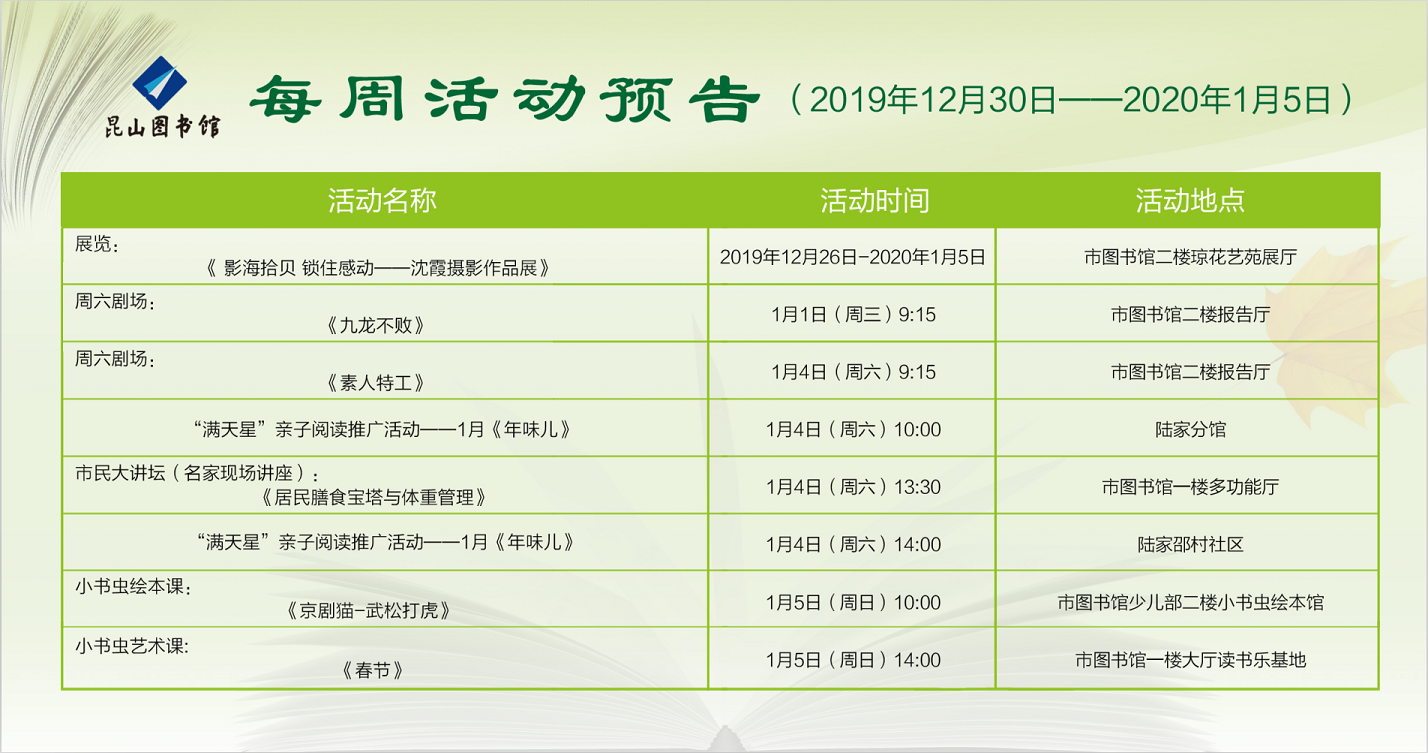 昆山图书馆

每周活动预告（2019年12月30日——2020年1月5日）

| 活动名称 | 活动时间 | 活动地点 |
|---|---|---|
| 展览：《 影海拾贝 锁住感动——沈霞摄影作品展》 | 2019年12月26日-2020年1月5日 | 市图书馆二楼琼花艺苑展厅 |
| 周六剧场：《九龙不败》 | 1月1日（周三）9:15 | 市图书馆二楼报告厅 |
| 周六剧场：《素人特工》 | 1月4日（周六）9:15 | 市图书馆二楼报告厅 |
| “满天星”亲子阅读推广活动——1月《年味儿》 | 1月4日（周六）10:00 | 陆家分馆 |
| 市民大讲坛（名家现场讲座）：《居民膳食宝塔与体重管理》 | 1月4日（周六）13:30 | 市图书馆一楼多功能厅 |
| “满天星”亲子阅读推广活动——1月《年味儿》 | 1月4日（周六）14:00 | 陆家邵村社区 |
| 小书虫绘本课：《京剧猫-武松打虎》 | 1月5日（周日）10:00 | 市图书馆少儿部二楼小书虫绘本馆 |
| 小书虫艺术课:《春节》 | 1月5日（周日）14:00 | 市图书馆一楼大厅读书乐基地 |